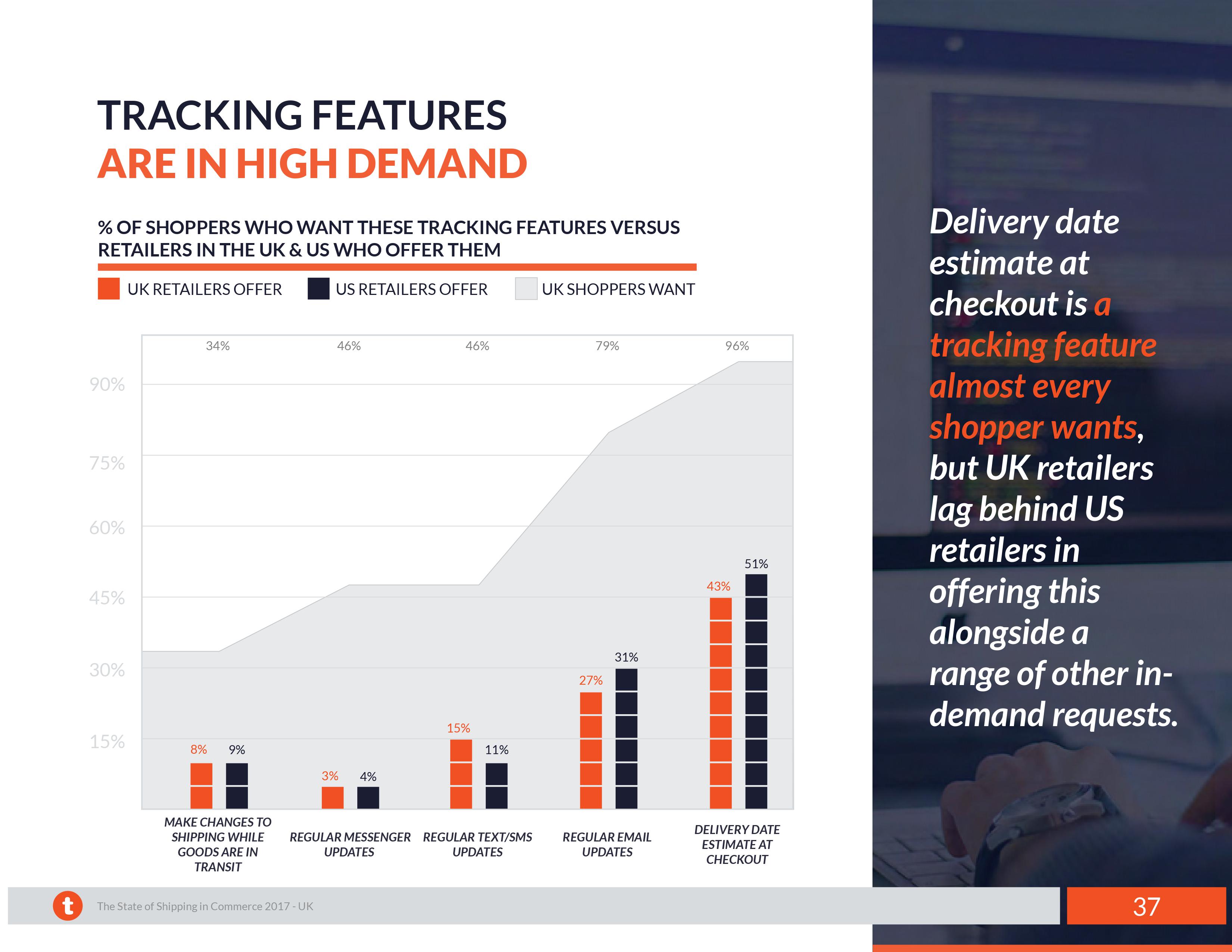 TRACKING FEATURES
ARE IN HIGH DEMAND

% OF SHOPPERS WHO WANT THESE TRACKING FEATURES VERSUS RETAILERS IN THE UK & US WHO OFFER THEM

UK RETAILERS OFFER US RETAILERS OFFER UK SHOPPERS WANT

34% 46% 46% 79% 96%

90%
75%
60%
45%
30%
15%

8% 9%
3% 4%
15% 11%
27% 31%
43% 51%

MAKE CHANGES TO SHIPPING WHILE GOODS ARE IN TRANSIT
REGULAR MESSENGER UPDATES
REGULAR TEXT/SMS UPDATES
REGULAR EMAIL UPDATES
DELIVERY DATE ESTIMATE AT CHECKOUT

Delivery date estimate at checkout is a tracking feature almost every shopper wants, but UK retailers lag behind US retailers in offering this alongside a range of other in-demand requests.

t
The State of Shipping in Commerce 2017 - UK
37